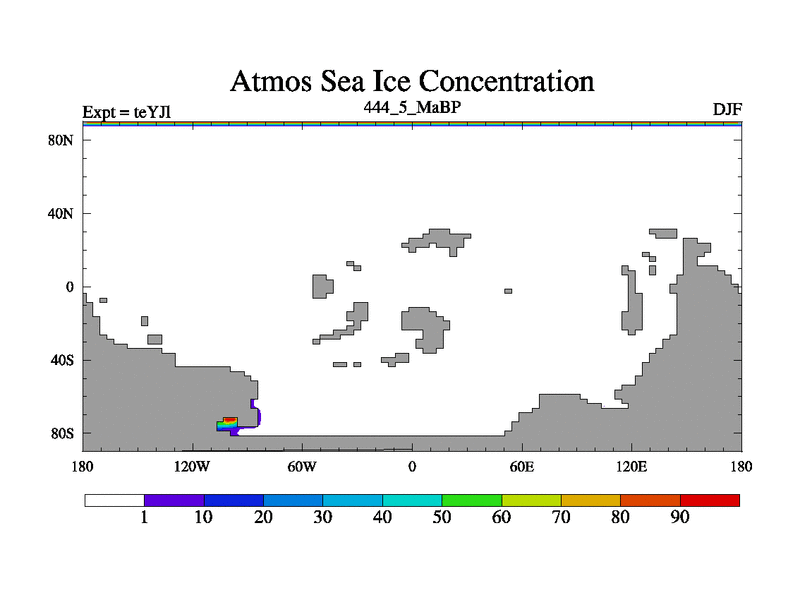 Atmos Sea Ice Concentration

Expt = teYJl

444_5_MaBP

DJF

80N
40N
0
40S
80S

180 120W 60W 0 60E 120E 180

1 10 20 30 40 50 60 70 80 90